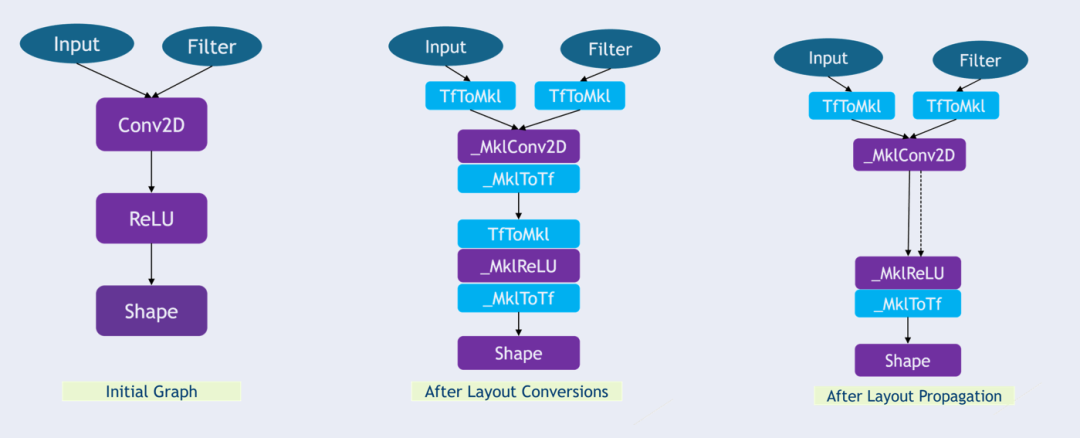 Input
Filter
Conv2D
ReLU
Shape
Initial Graph

Input
Filter
TfToMkl
TfToMkl
_MklConv2D
_MklToTf
TfToMkl
_MklReLU
_MklToTf
Shape
After Layout Conversions

Input
Filter
TfToMkl
TfToMkl
_MklConv2D
_MklReLU
_MklToTf
Shape
After Layout Propagation